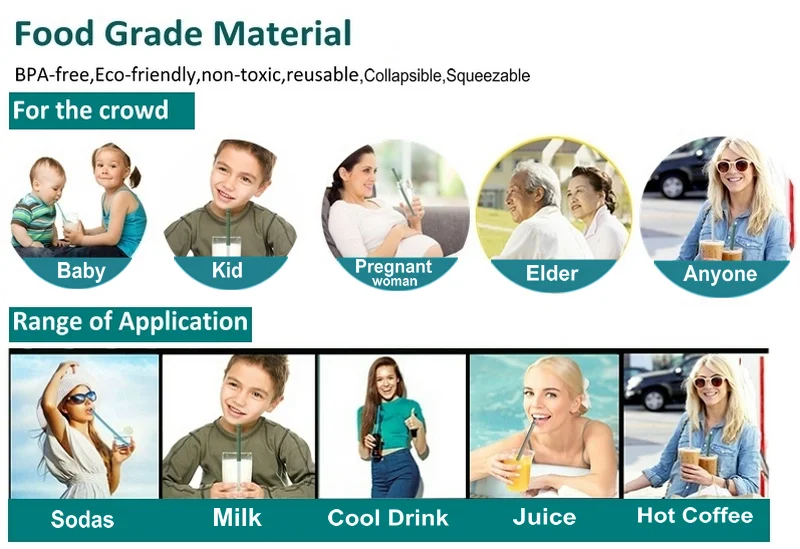 Food Grade Material

BPA-free,Eco-friendly,non-toxic,reusable,Collapsible,Squeezable

For the crowd

Baby

Kid

Pregnant woman

Elder

Anyone

Range of Application

Sodas

Milk

Cool Drink

Juice

Hot Coffee